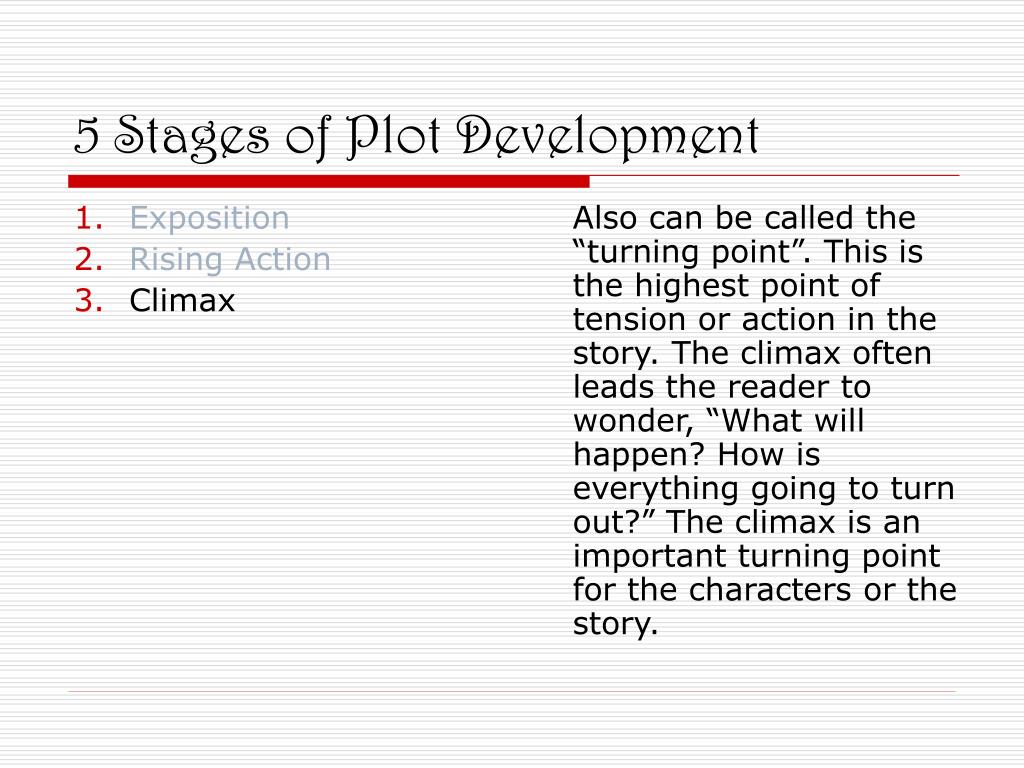 5 Stages of Plot Development

1. Exposition
2. Rising Action
3. Climax

Also can be called the “turning point”. This is the highest point of tension or action in the story. The climax often leads the reader to wonder, “What will happen? How is everything going to turn out?” The climax is an important turning point for the characters or the story.